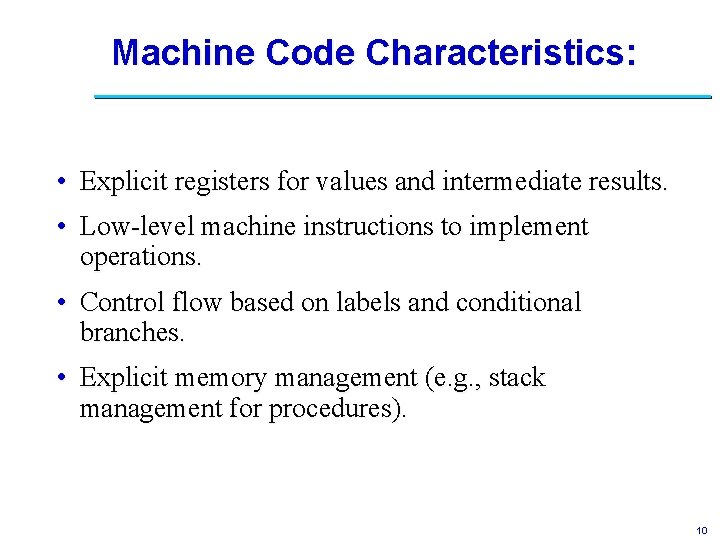 Machine Code Characteristics:

• Explicit registers for values and intermediate results.

• Low-level machine instructions to implement operations.

• Control flow based on labels and conditional branches.

• Explicit memory management (e.g., stack management for procedures).

10